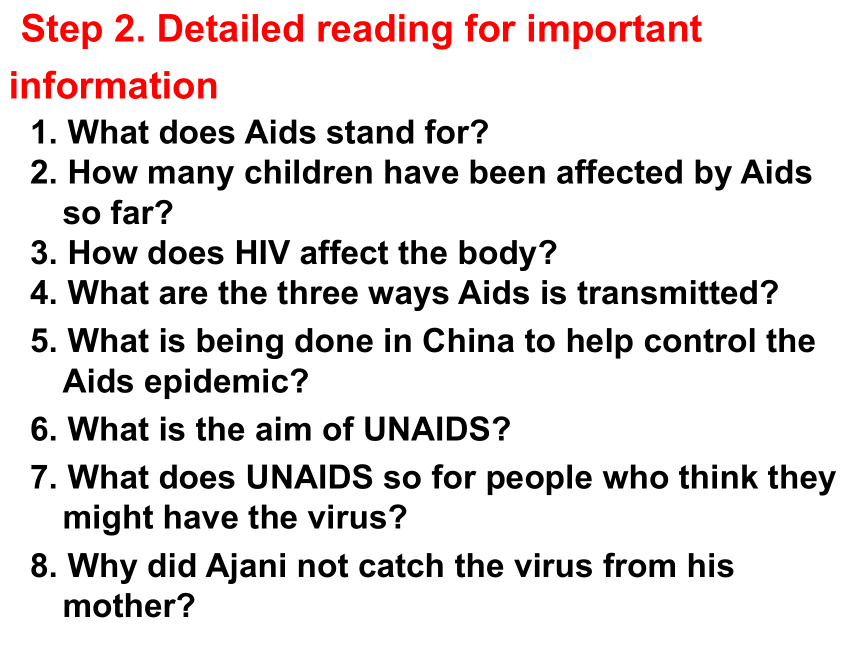 Step 2. Detailed reading for important information

1. What does Aids stand for?
2. How many children have been affected by Aids so far?
3. How does HIV affect the body?
4. What are the three ways Aids is transmitted?
5. What is being done in China to help control the Aids epidemic?
6. What is the aim of UNAIDS?
7. What does UNAIDS so for people who think they might have the virus?
8. Why did Ajani not catch the virus from his mother?